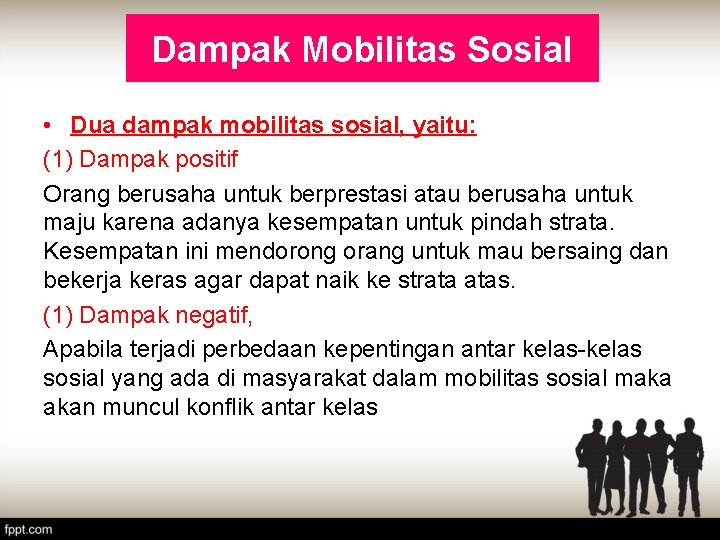 Dampak Mobilitas Sosial

• Dua dampak mobilitas sosial, yaitu:

(1) Dampak positif

Orang berusaha untuk berprestasi atau berusaha untuk maju karena adanya kesempatan untuk pindah strata. Kesempatan ini mendorong orang untuk mau bersaing dan bekerja keras agar dapat naik ke strata atas.

(1) Dampak negatif,

Apabila terjadi perbedaan kepentingan antar kelas-kelas sosial yang ada di masyarakat dalam mobilitas sosial maka akan muncul konflik antar kelas

fppt.com